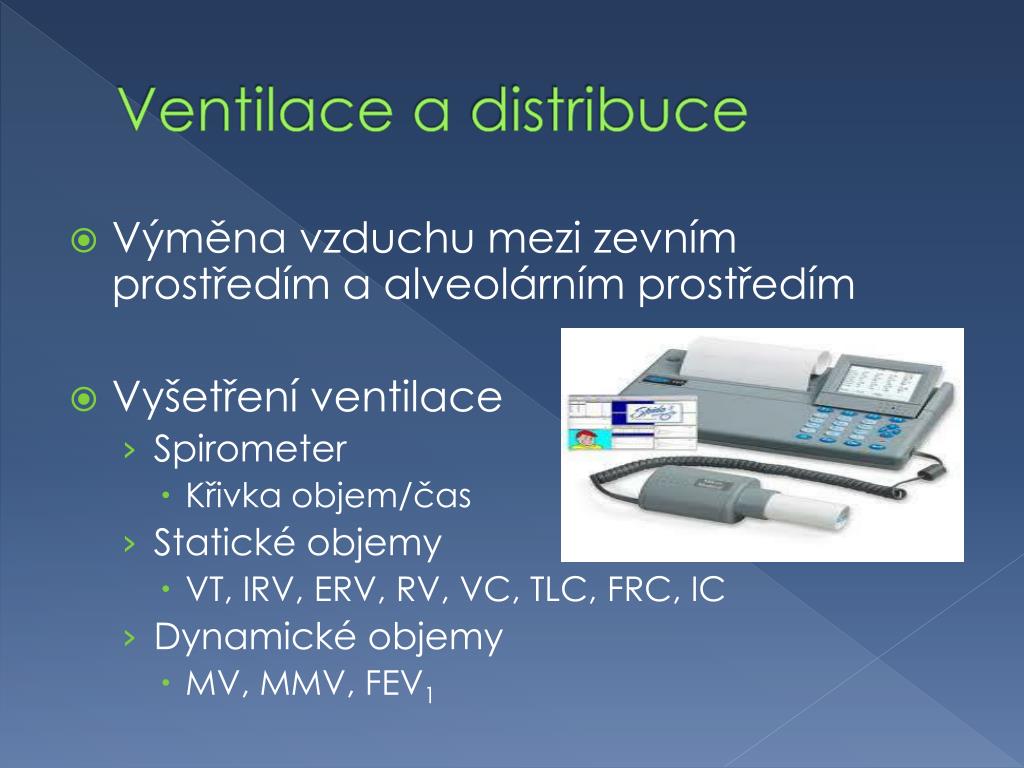 Ventilace a distribuce

Výměna vzduchu mezi zevním prostředím a alveolárním prostředím

Vyšetření ventilace
› Spirometer
• Křivka objem/čas
› Statické objemy
• VT, IRV, ERV, RV, VC, TLC, FRC, IC
› Dynamické objemy
• MV, MMV, $FEV_1$